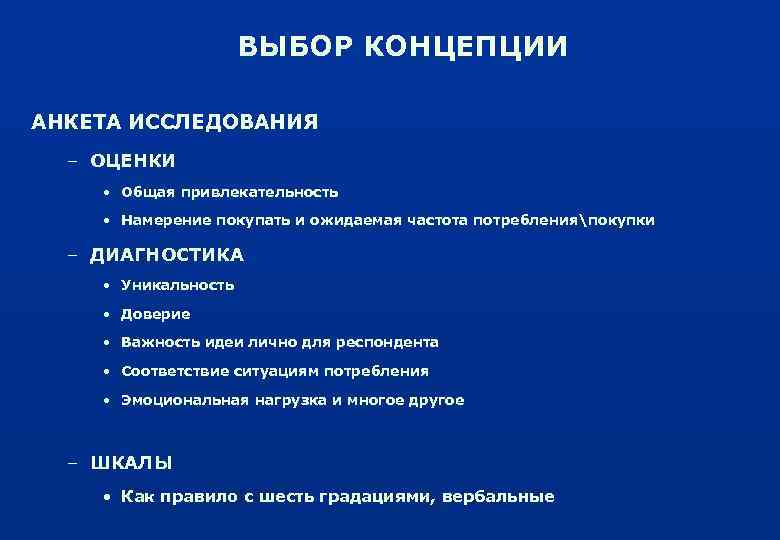 ВЫБОР КОНЦЕПЦИИ

АНКЕТА ИССЛЕДОВАНИЯ

– ОЦЕНКИ

• Общая привлекательность

• Намерение покупать и ожидаемая частота потребления\покупки

– ДИАГНОСТИКА

• Уникальность

• Доверие

• Важность идеи лично для респондента

• Соответствие ситуациям потребления

• Эмоциональная нагрузка и многое другое

– ШКАЛЫ

• Как правило с шесть градациями, вербальные